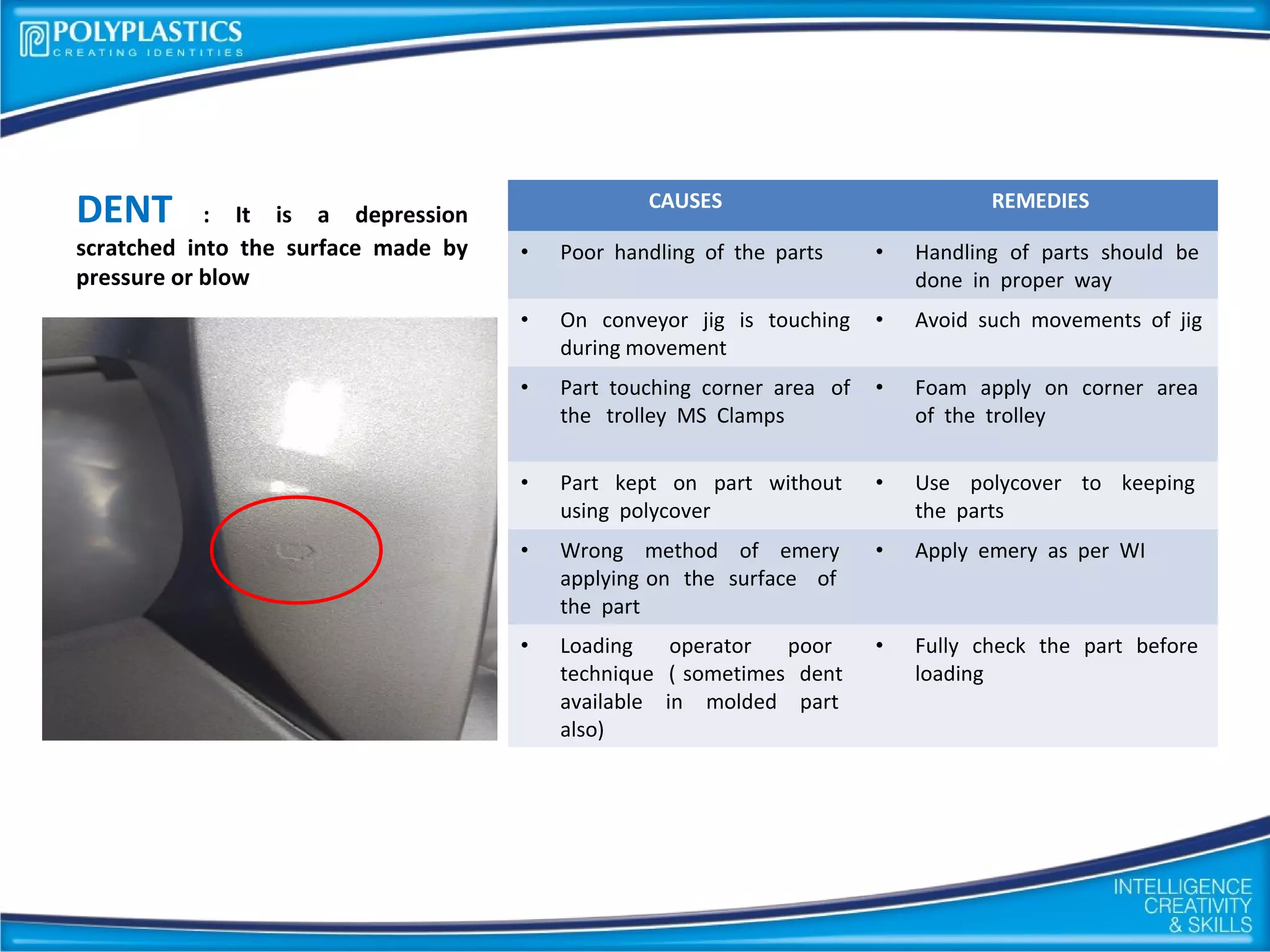 POLYPLASTICS
CREATING IDENTITIES

DENT : It is a depression scratched into the surface made by pressure or blow

| CAUSES | REMEDIES |
|---|---|
| • Poor handling of the parts | • Handling of parts should be done in proper way |
| • On conveyor jig is touching during movement | • Avoid such movements of jig |
| • Part touching corner area of the trolley MS Clamps | • Foam apply on corner area of the trolley |
| • Part kept on part without using polycover | • Use polycover to keeping the parts |
| • Wrong method of emery applying on the surface of the part | • Apply emery as per WI |
| • Loading operator poor technique ( sometimes dent available in molded part also) | • Fully check the part before loading |

INTELLIGENCE
CREATIVITY
& SKILLS